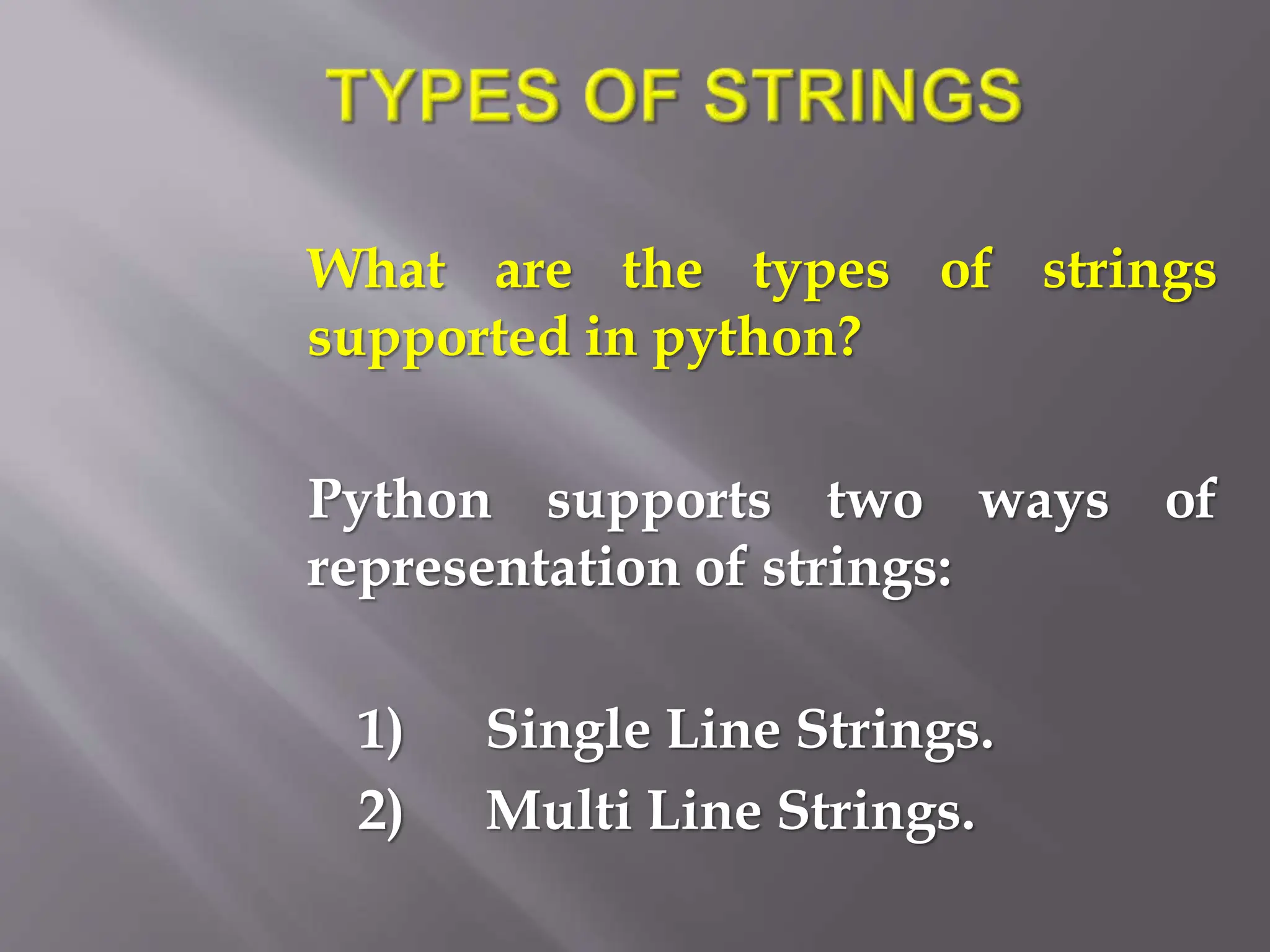 TYPES OF STRINGS

What are the types of strings supported in python?

Python supports two ways of representation of strings:

1) Single Line Strings.
2) Multi Line Strings.